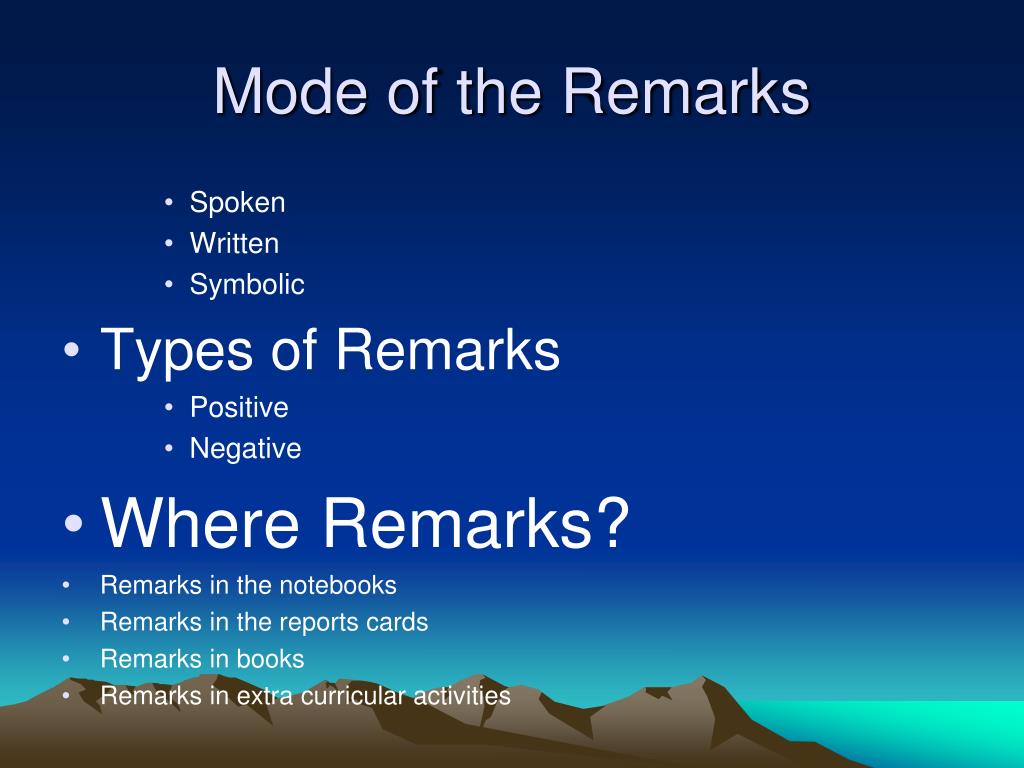 Mode of the Remarks

• Spoken
• Written
• Symbolic

• Types of Remarks
• Positive
• Negative

• Where Remarks?
• Remarks in the notebooks
• Remarks in the reports cards
• Remarks in books
• Remarks in extra curricular activities